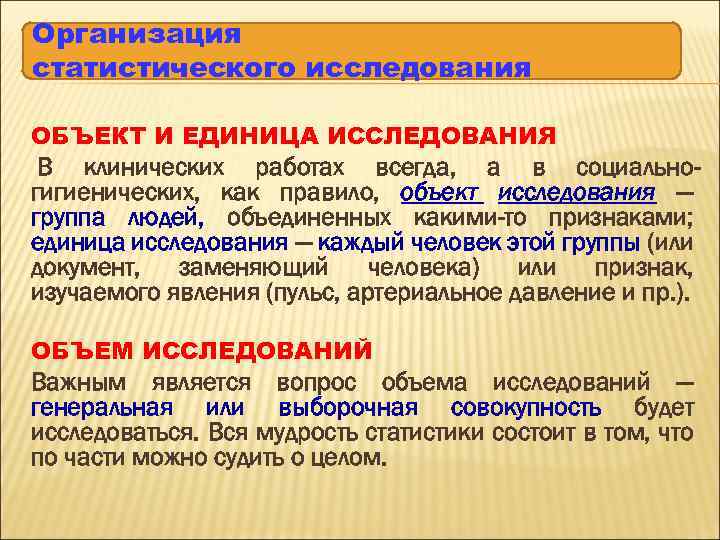 Организация статистического исследования

ОБЪЕКТ И ЕДИНИЦА ИССЛЕДОВАНИЯ

В клинических работах всегда, а в социально-гигиенических, как правило, объект исследования — группа людей, объединенных какими-то признаками; единица исследования — каждый человек этой группы (или документ, заменяющий человека) или признак, изучаемого явления (пульс, артериальное давление и пр.).

ОБЪЕМ ИССЛЕДОВАНИЙ

Важным является вопрос объема исследований — генеральная или выборочная совокупность будет исследоваться. Вся мудрость статистики состоит в том, что по части можно судить о целом.